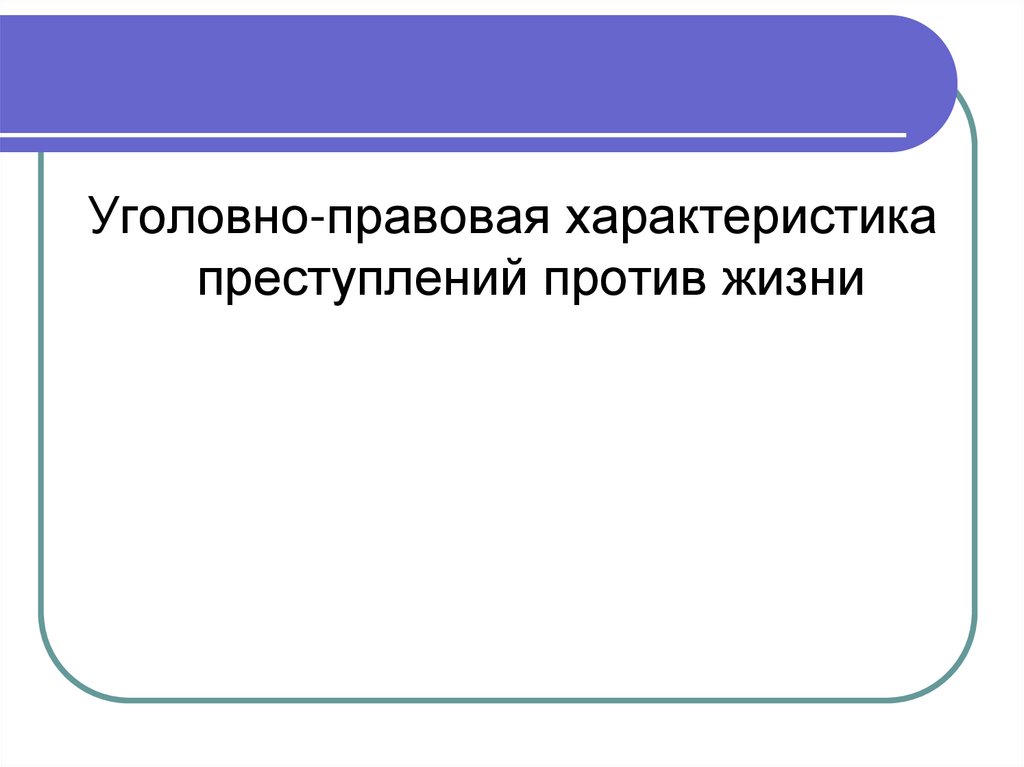 Уголовно-правовая характеристика преступлений против жизни